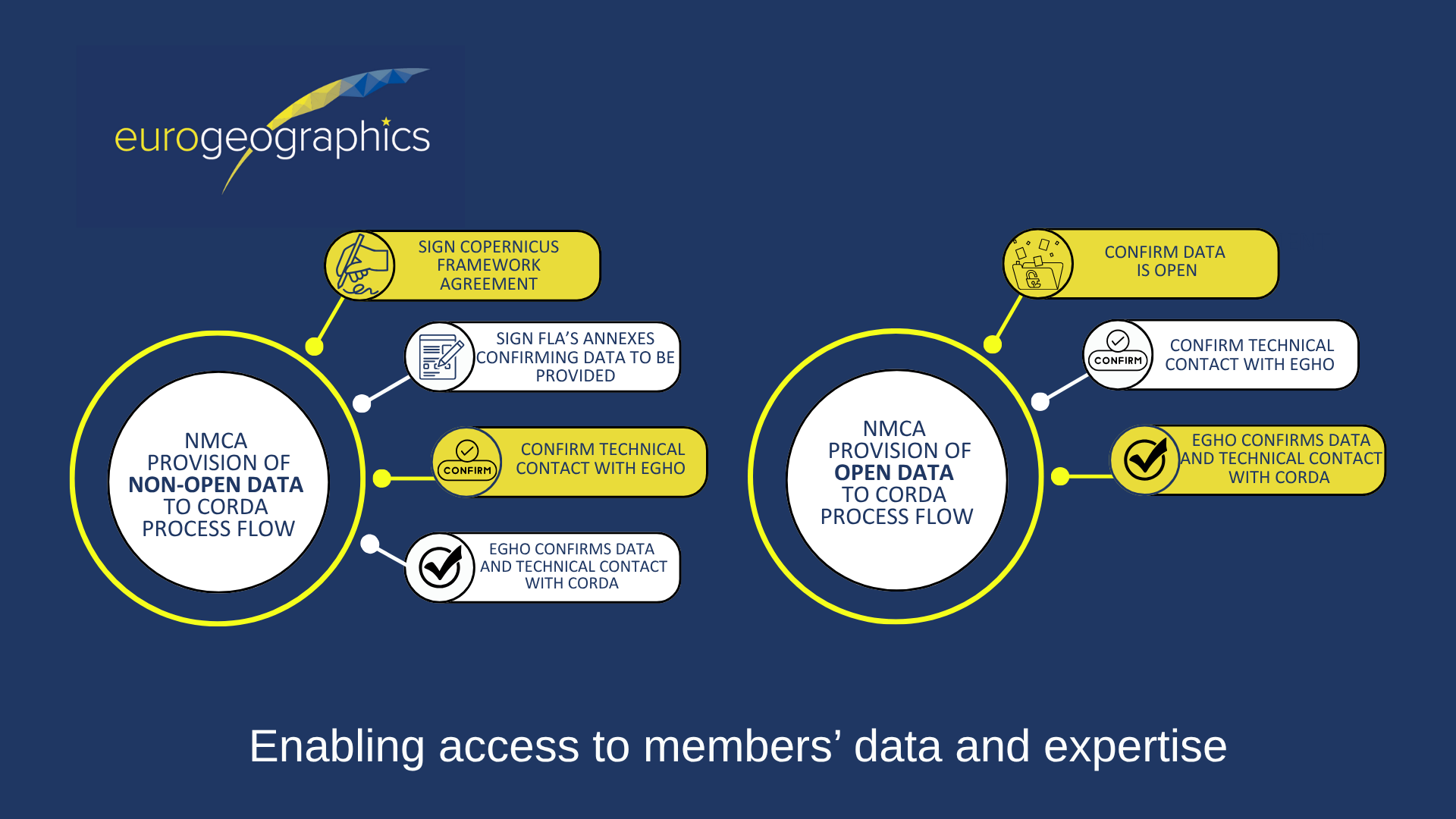 eurogeographics

NMCA PROVISION OF NON-OPEN DATA TO CORDA PROCESS FLOW

SIGN COPERNICUS FRAMEWORK AGREEMENT

SIGN FLA'S ANNEXES CONFIRMING DATA TO BE PROVIDED

CONFIRM

CONFIRM TECHNICAL CONTACT WITH EGHO

EGHO CONFIRMS DATA AND TECHNICAL CONTACT WITH CORDA

NMCA PROVISION OF OPEN DATA TO CORDA PROCESS FLOW

CONFIRM DATA IS OPEN

CONFIRM

CONFIRM TECHNICAL CONTACT WITH EGHO

EGHO CONFIRMS DATA AND TECHNICAL CONTACT WITH CORDA

Enabling access to members' data and expertise